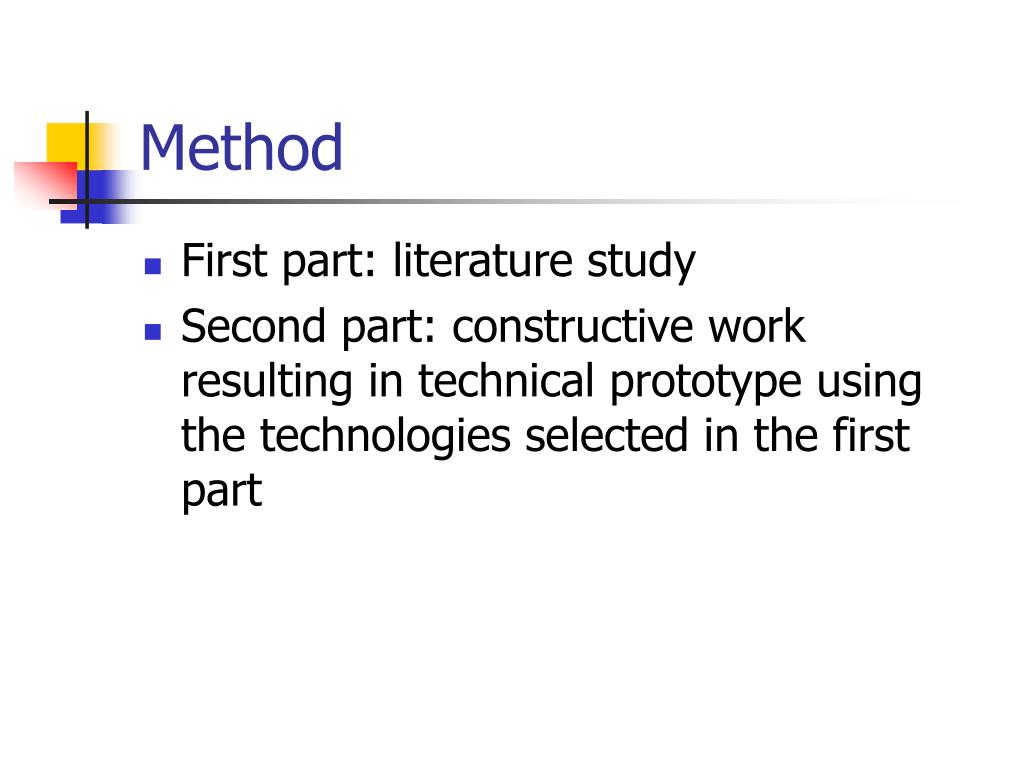 Method

- First part: literature study
- Second part: constructive work resulting in technical prototype using the technologies selected in the first part